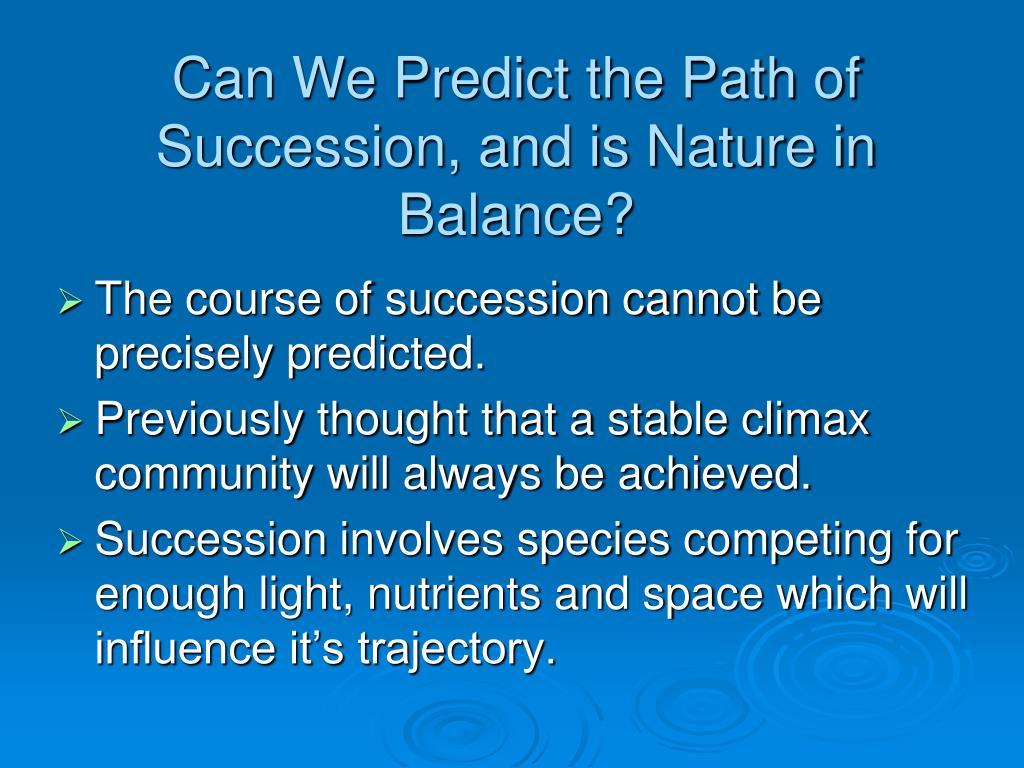 Can We Predict the Path of Succession, and is Nature in Balance?

➢ The course of succession cannot be precisely predicted.
➢ Previously thought that a stable climax community will always be achieved.
➢ Succession involves species competing for enough light, nutrients and space which will influence it’s trajectory.